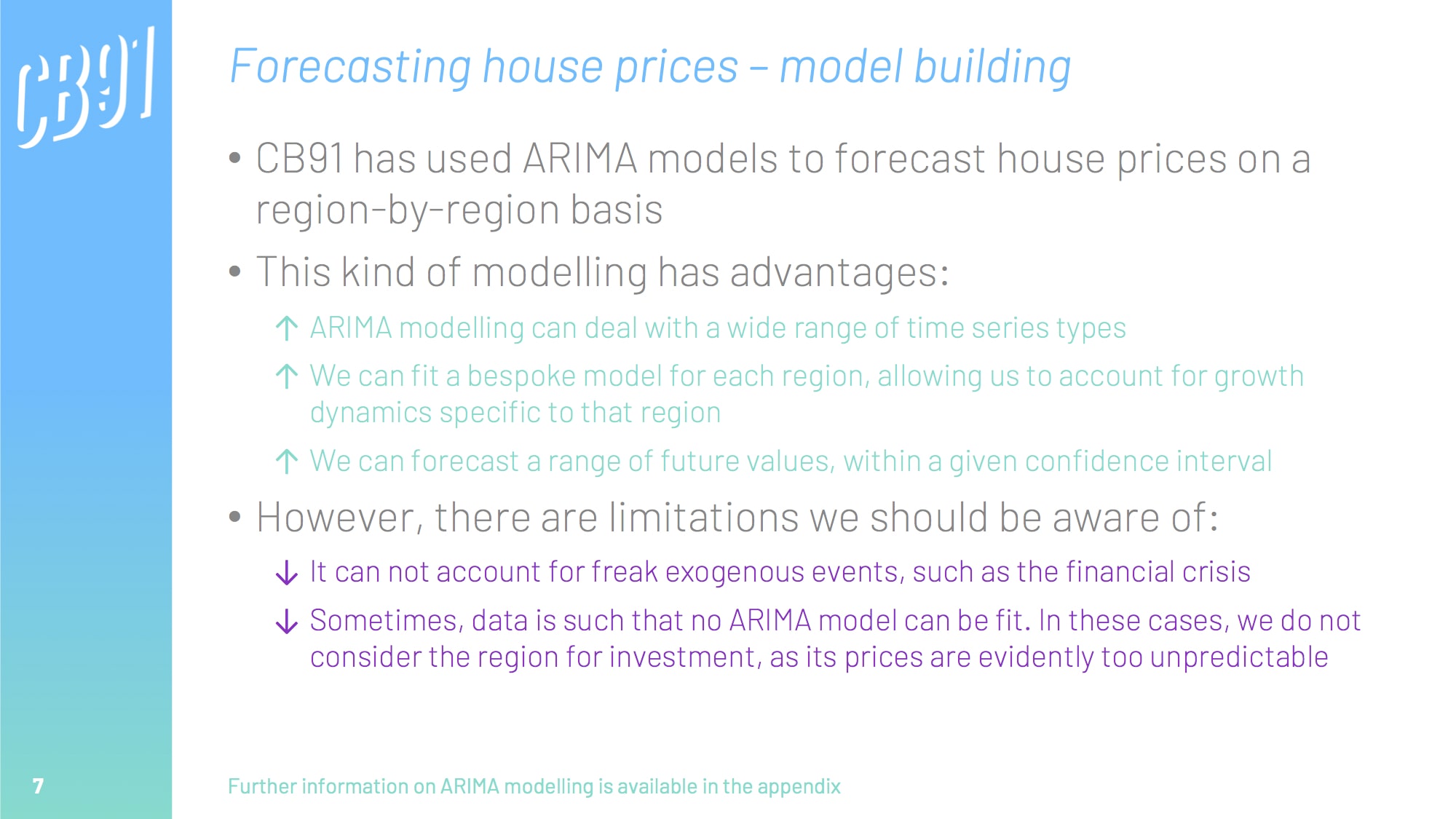 CB91

Forecasting house prices – model building

• CB91 has used ARIMA models to forecast house prices on a region-by-region basis

• This kind of modelling has advantages:

↑ ARIMA modelling can deal with a wide range of time series types

↑ We can fit a bespoke model for each region, allowing us to account for growth dynamics specific to that region

↑ We can forecast a range of future values, within a given confidence interval

• However, there are limitations we should be aware of:

↓ It can not account for freak exogenous events, such as the financial crisis

↓ Sometimes, data is such that no ARIMA model can be fit. In these cases, we do not consider the region for investment, as its prices are evidently too unpredictable

7

Further information on ARIMA modelling is available in the appendix